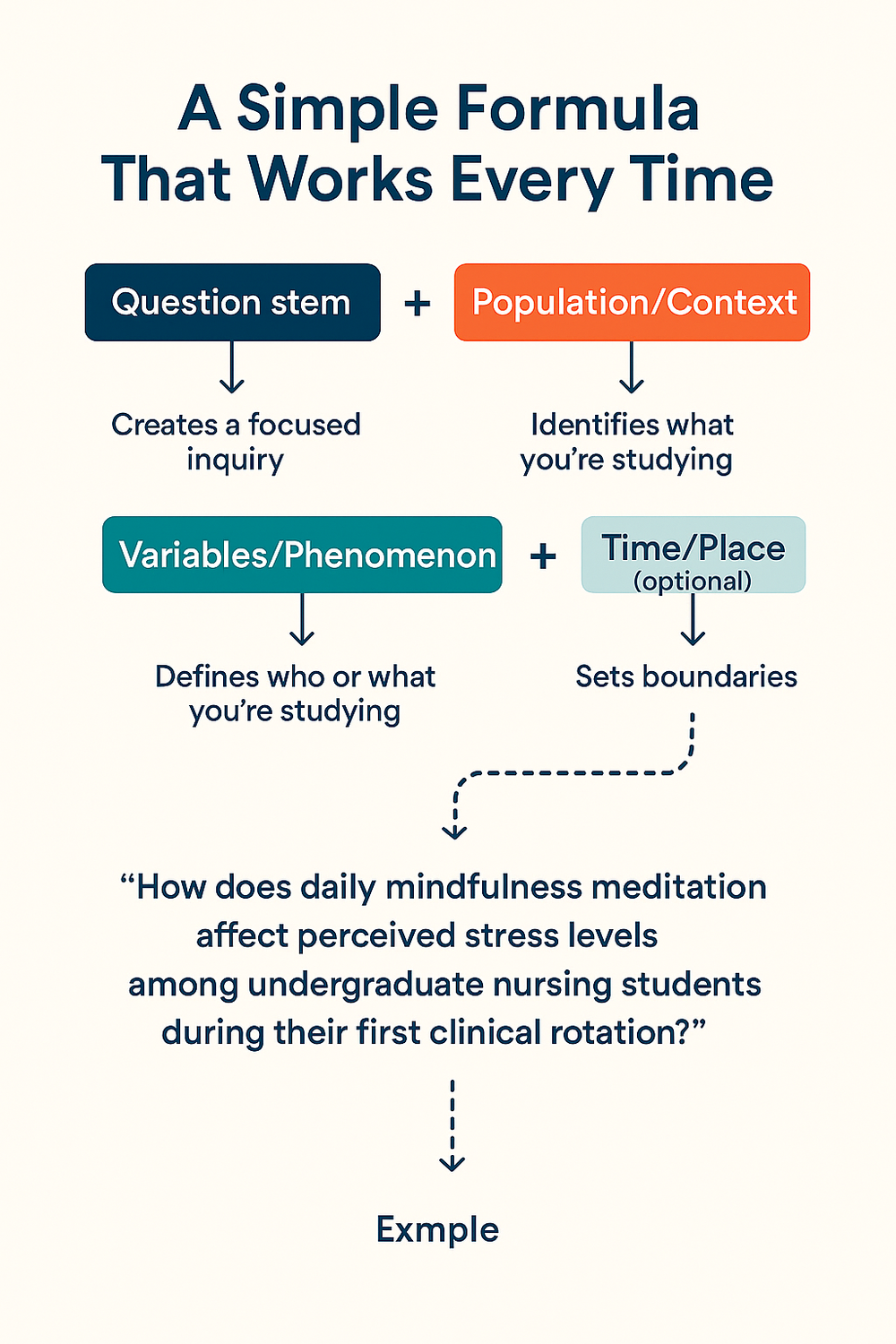 A Simple Formula That Works Every Time

Question stem + Population/Context

Creates a focused inquiry

Identifies what you're studying

Variables/Phenomenon + Time/Place (optional)

Defines who or what you're studying

Sets boundaries

"How does daily mindfulness meditation affect perceived stress levels among undergraduate nursing students during their first clinical rotation?"

Exmple